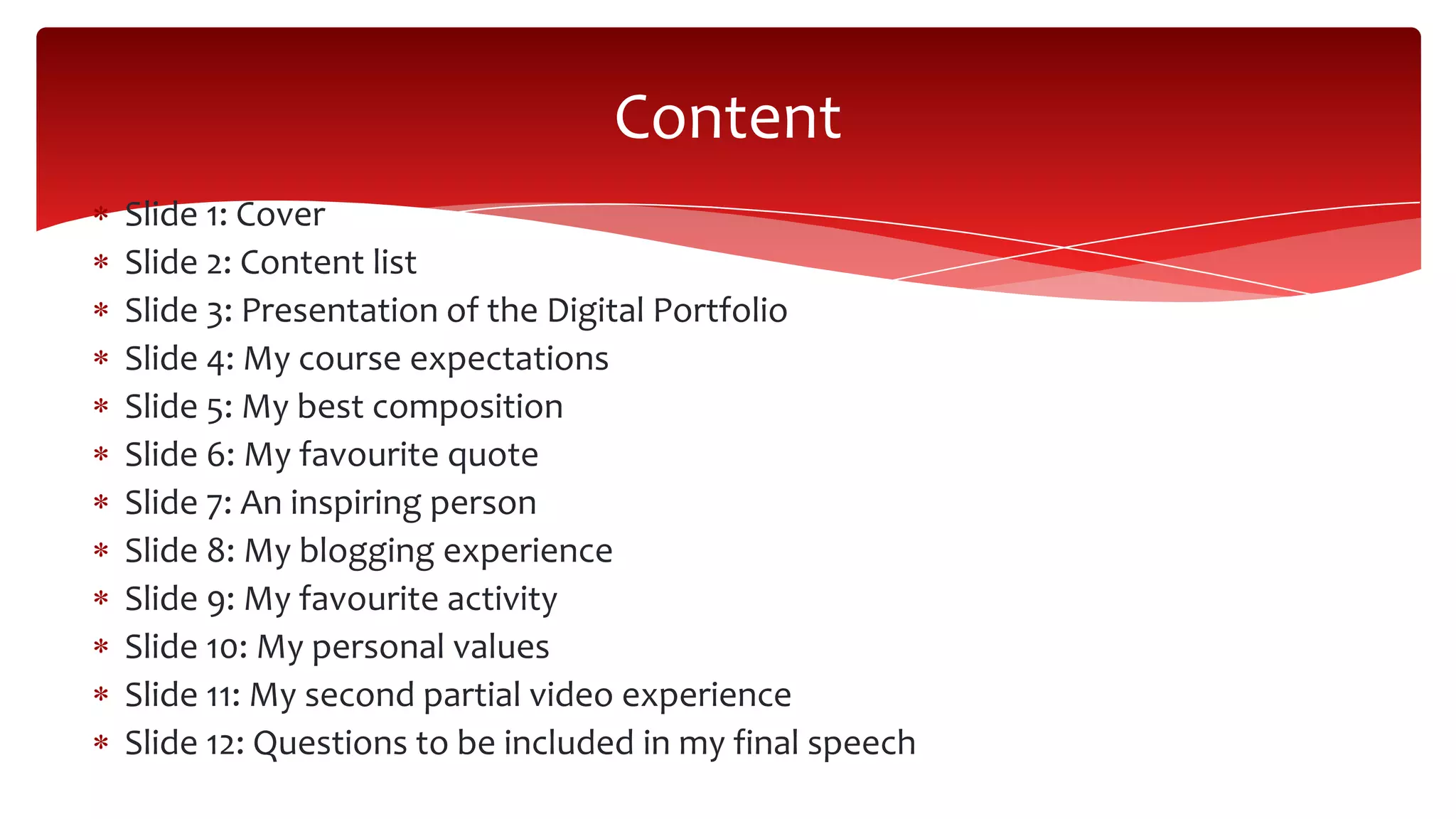 Content

* Slide 1: Cover
* Slide 2: Content list
* Slide 3: Presentation of the Digital Portfolio
* Slide 4: My course expectations
* Slide 5: My best composition
* Slide 6: My favourite quote
* Slide 7: An inspiring person
* Slide 8: My blogging experience
* Slide 9: My favourite activity
* Slide 10: My personal values
* Slide 11: My second partial video experience
* Slide 12: Questions to be included in my final speech